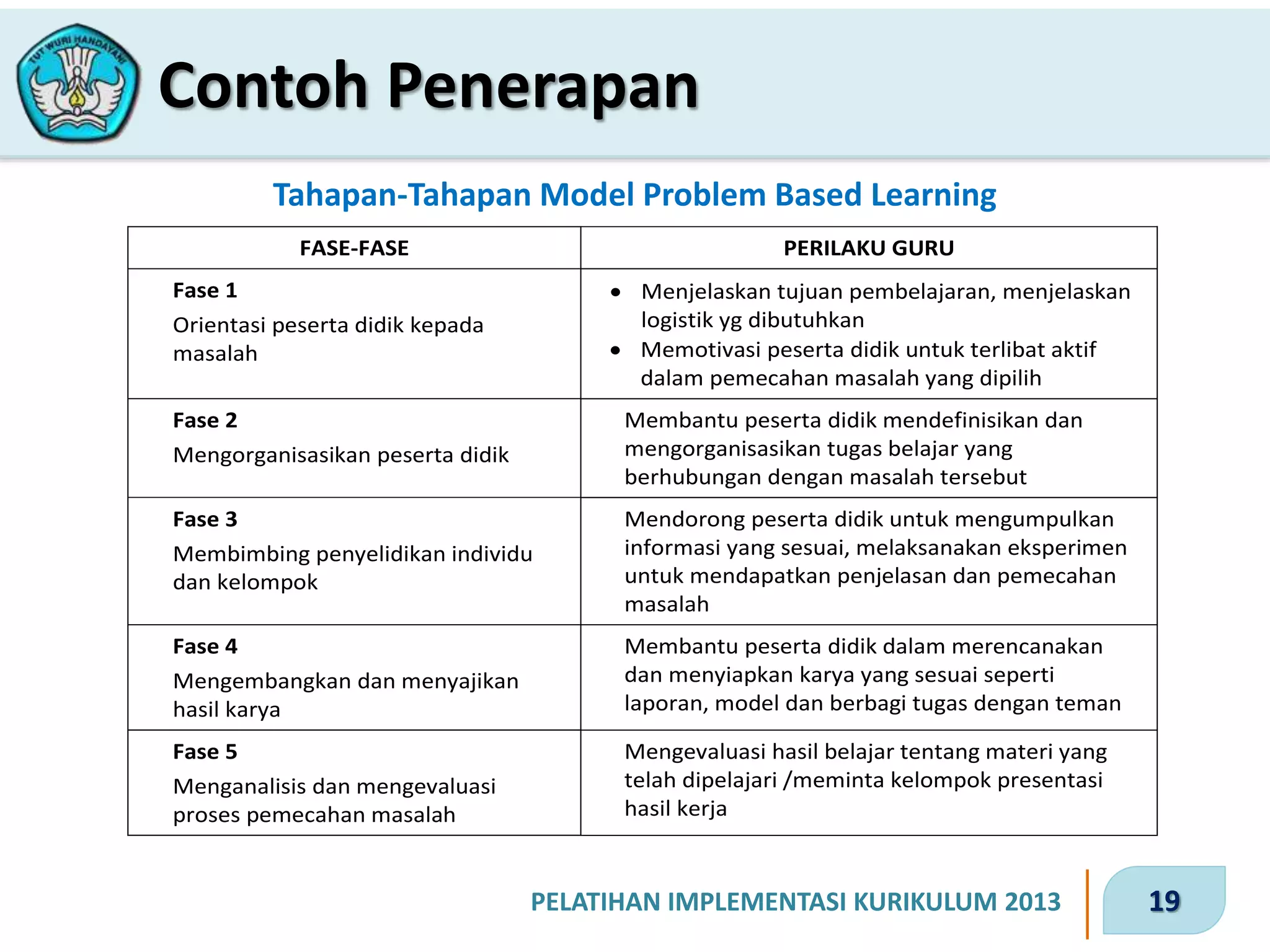 TUT WURI HANDAYANI

Contoh Penerapan

Tahapan-Tahapan Model Problem Based Learning

| FASE-FASE | PERILAKU GURU |
|---|---|
| **Fase 1** Orientasi peserta didik kepada masalah | • Menjelaskan tujuan pembelajaran, menjelaskan logistik yg dibutuhkan • Memotivasi peserta didik untuk terlibat aktif dalam pemecahan masalah yang dipilih |
| **Fase 2** Mengorganisasikan peserta didik | Membantu peserta didik mendefinisikan dan mengorganisasikan tugas belajar yang berhubungan dengan masalah tersebut |
| **Fase 3** Membimbing penyelidikan individu dan kelompok | Mendorong peserta didik untuk mengumpulkan informasi yang sesuai, melaksanakan eksperimen untuk mendapatkan penjelasan dan pemecahan masalah |
| **Fase 4** Mengembangkan dan menyajikan hasil karya | Membantu peserta didik dalam merencanakan dan menyiapkan karya yang sesuai seperti laporan, model dan berbagi tugas dengan teman |
| **Fase 5** Menganalisis dan mengevaluasi proses pemecahan masalah | Mengevaluasi hasil belajar tentang materi yang telah dipelajari /meminta kelompok presentasi hasil kerja |

PELATIHAN IMPLEMENTASI KURIKULUM 2013

19